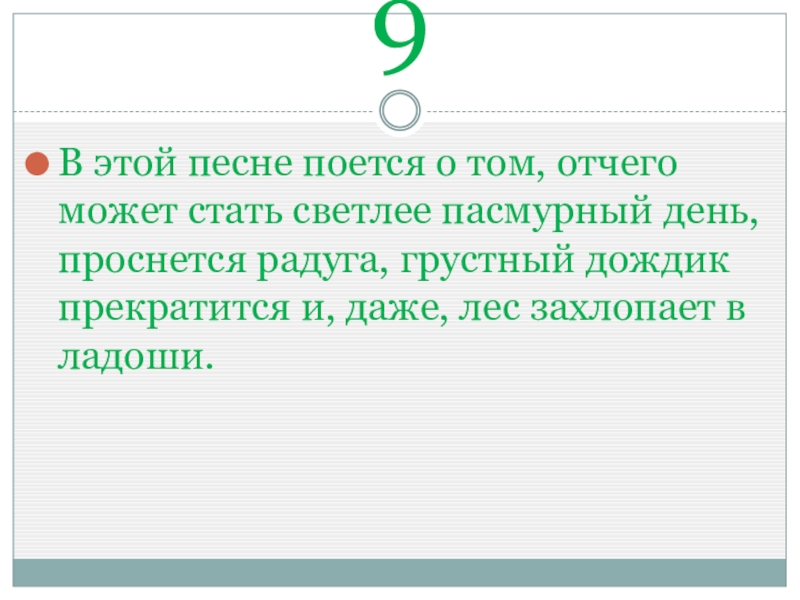 9

В этой песне поется о том, отчего может стать светлее пасмурный день, проснется радуга, грустный дождик прекратится и, даже, лес захлопает в ладоши.